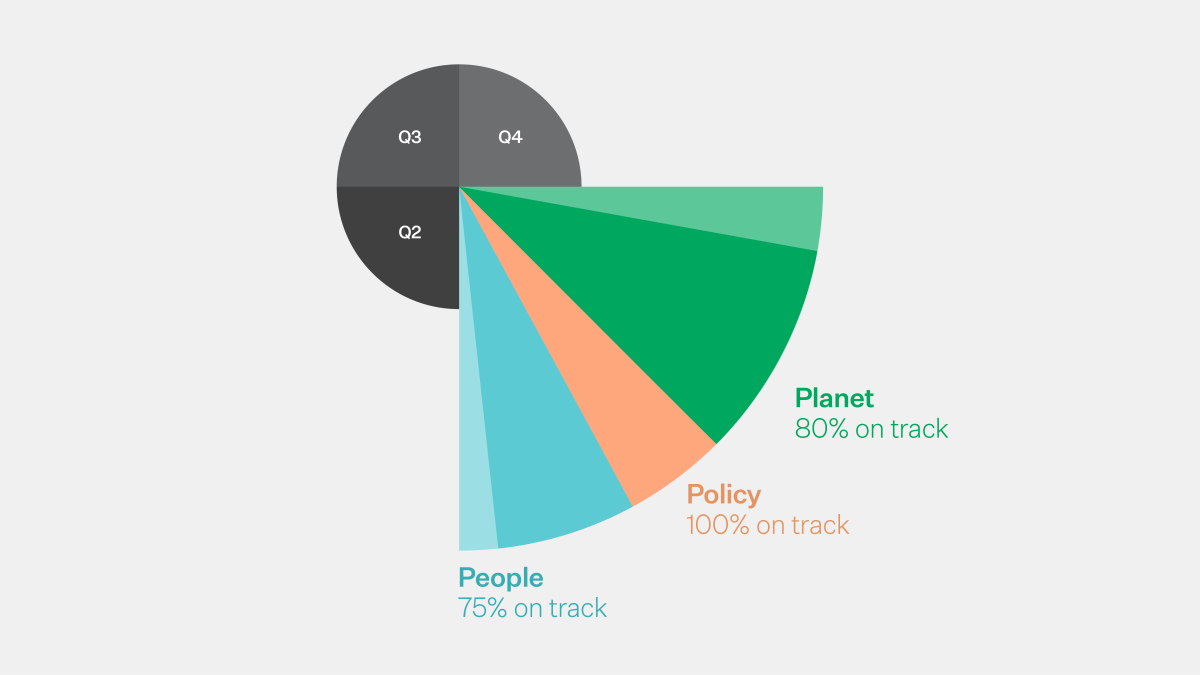 Q3

Q4

Q2

Planet
80% on track

Policy
100% on track

People
75% on track